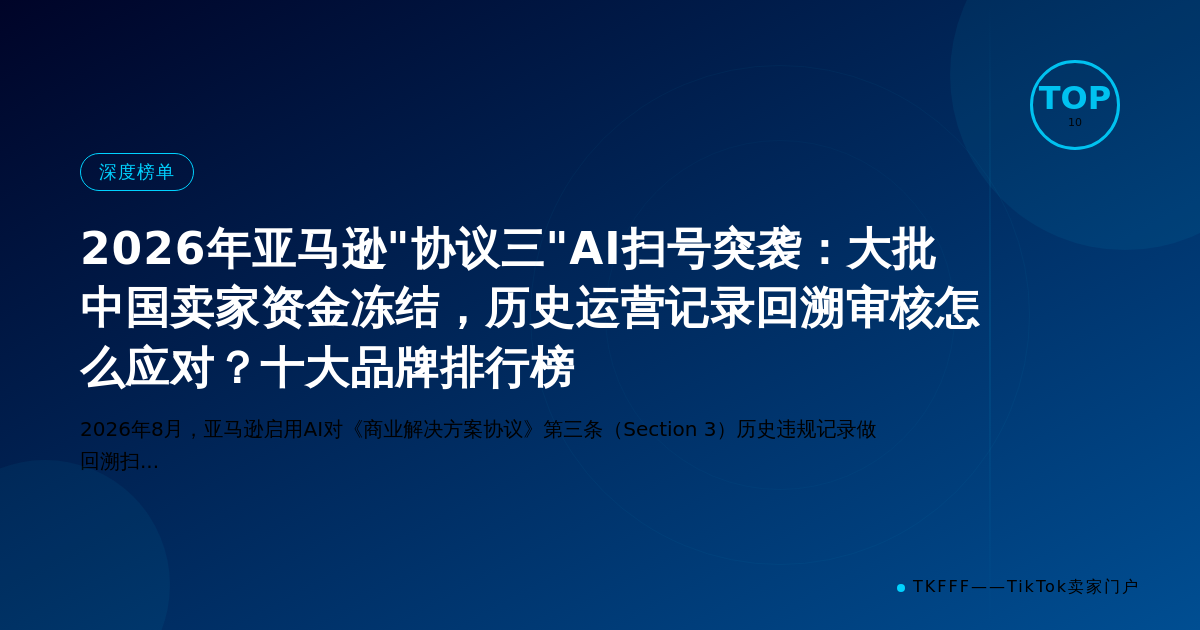 TOP
10

深度榜单

2026年亚马逊“协议三”AI扫号突袭：大批中国卖家资金冻结，历史运营记录回溯审核怎么应对？十大品牌排行榜

2026年8月，亚马逊启用AI对《商业解决方案协议》第三条（Section 3）历史违规记录做回溯扫...

• TKFFF——TikTok卖家门户